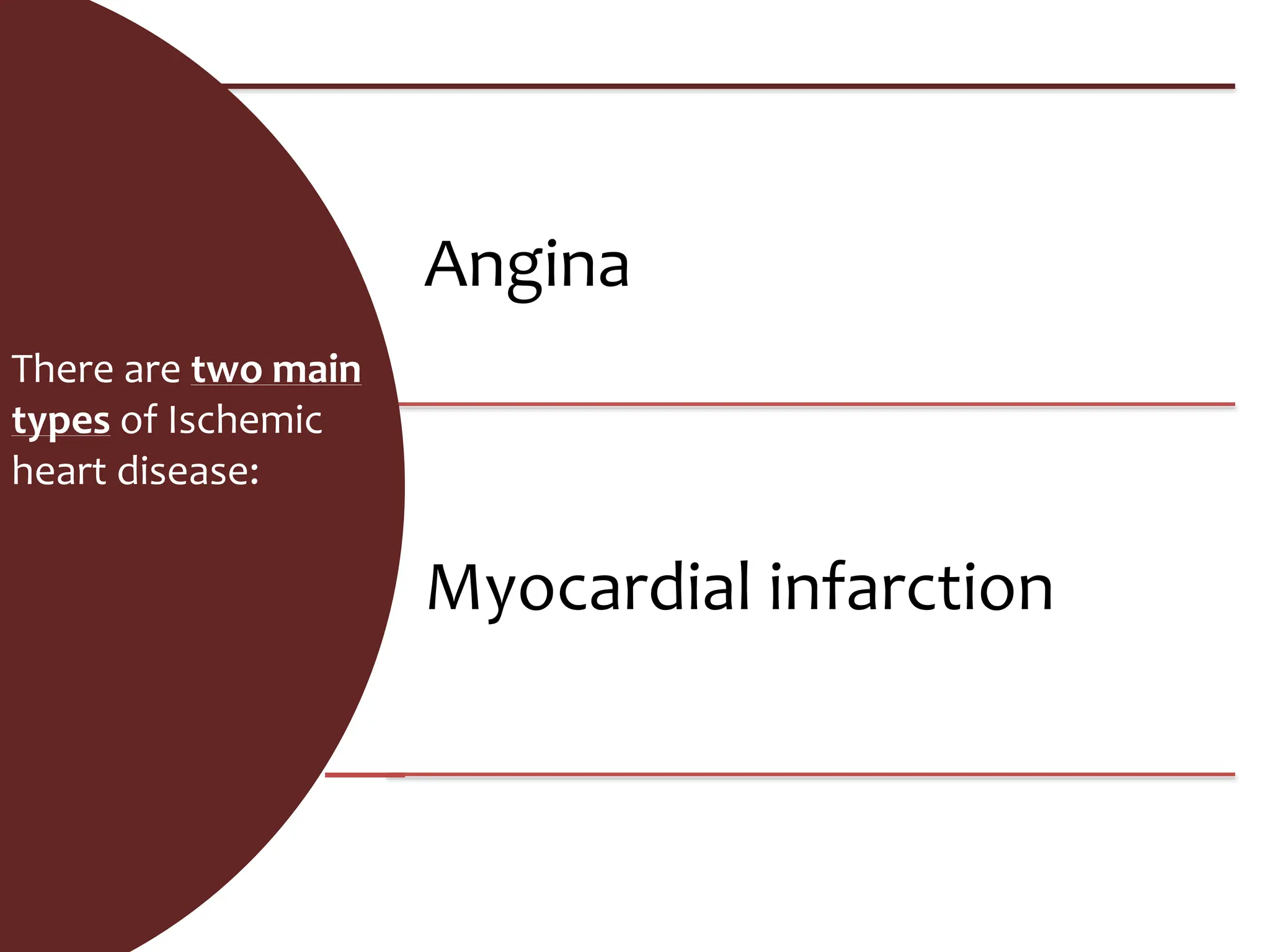 There are two main types of Ischemic heart disease:

Angina

Myocardial infarction